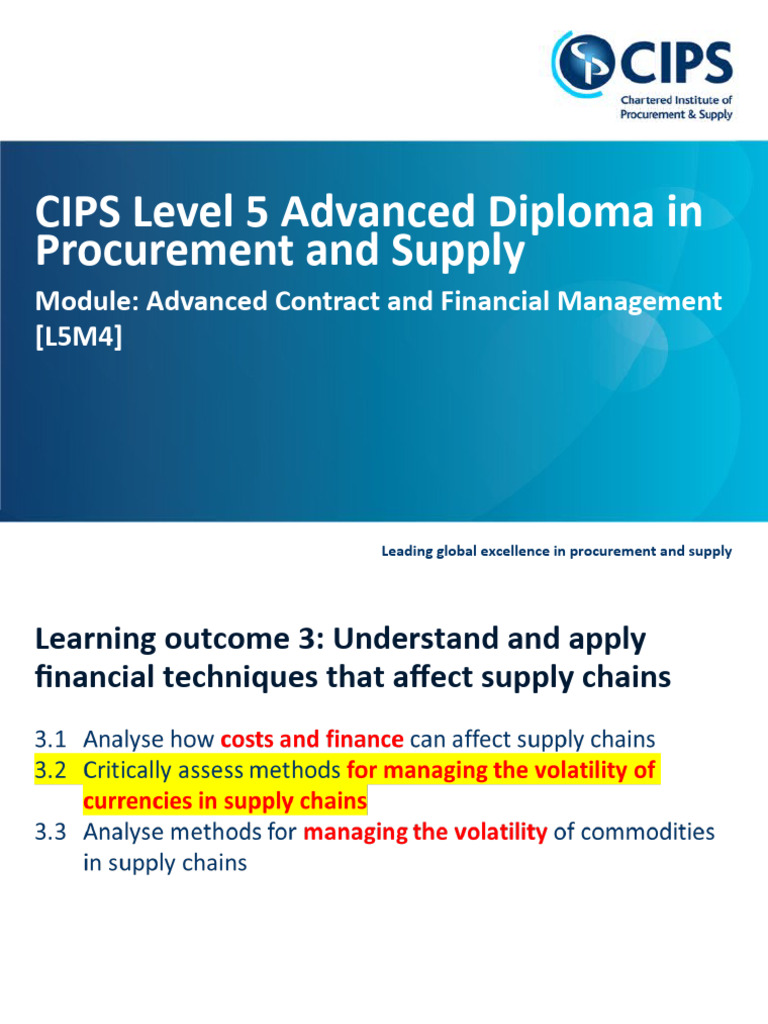 CIPS
Chartered Institute of Procurement & Supply

CIPS Level 5 Advanced Diploma in Procurement and Supply

Module: Advanced Contract and Financial Management [L5M4]

Leading global excellence in procurement and supply

Learning outcome 3: Understand and apply financial techniques that affect supply chains

3.1 Analyse how costs and finance can affect supply chains
3.2 Critically assess methods for managing the volatility of currencies in supply chains
3.3 Analyse methods for managing the volatility of commodities in supply chains